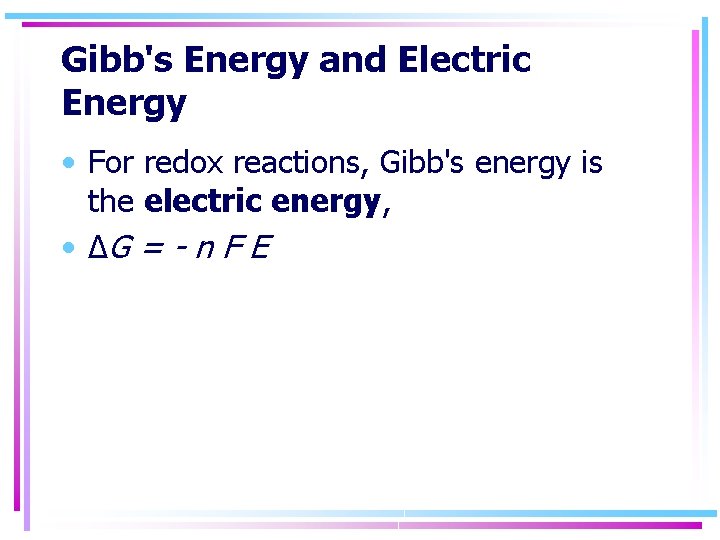 Gibb's Energy and Electric Energy

• For redox reactions, Gibb's energy is the **electric energy**,

• $\Delta G = - n F E$